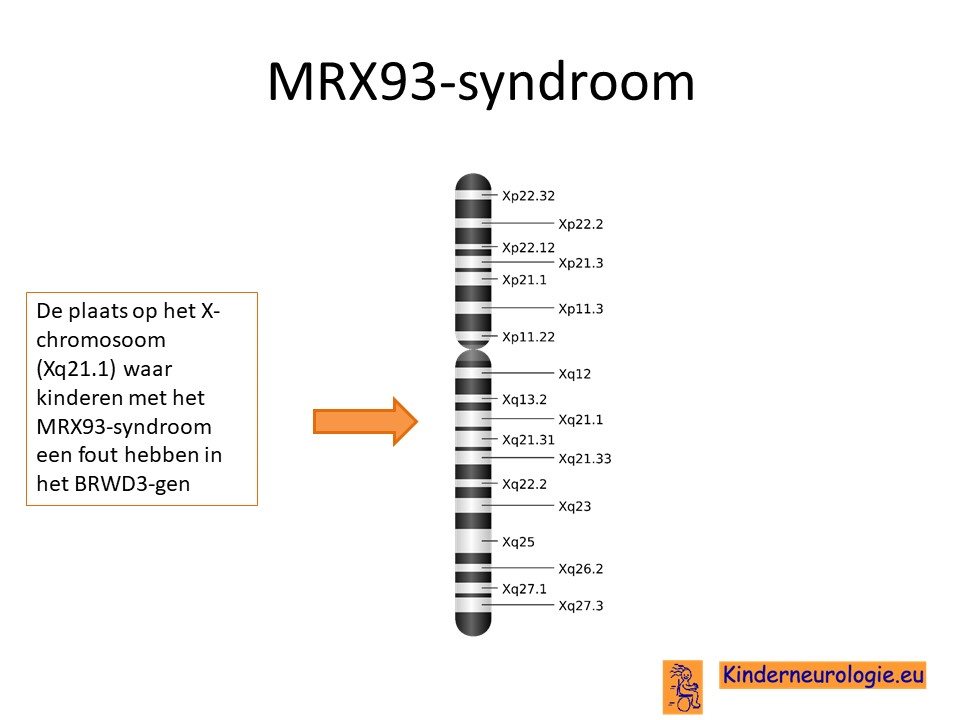 MRX93-syndroom

De plaats op het X-chromosoom (Xq21.1) waar kinderen met het MRX93-syndroom een fout hebben in het BRWD3-gen

Xp22.32
Xp22.2
Xp22.12
Xp21.3
Xp21.1
Xp11.3
Xp11.22
Xq12
Xq13.2
Xq21.1
Xq21.31
Xq21.33
Xq22.2
Xq23
Xq25
Xq26.2
Xq27.1
Xq27.3

Kinderneurologie.eu